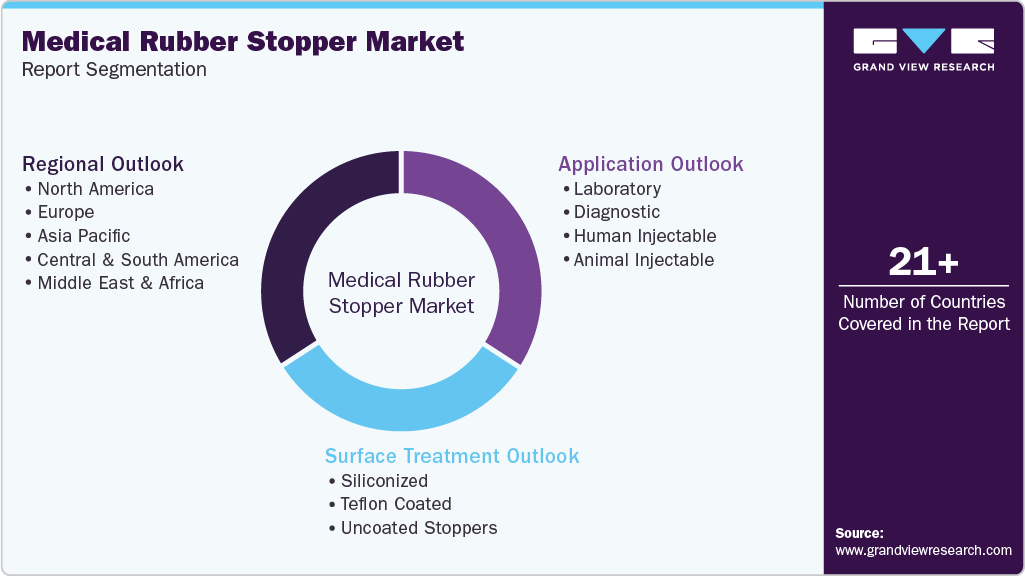 Medical Rubber Stopper Market
Report Segmentation

GRAND VIEW RESEARCH

Regional Outlook
• North America
• Europe
• Asia Pacific
• Central & South America
• Middle East & Africa

Medical Rubber Stopper Market

Application Outlook
• Laboratory
• Diagnostic
• Human Injectable
• Animal Injectable

Surface Treatment Outlook
• Siliconized
• Teflon Coated
• Uncoated Stoppers

21+
Number of Countries Covered in the Report

Source:
www.grandviewresearch.com